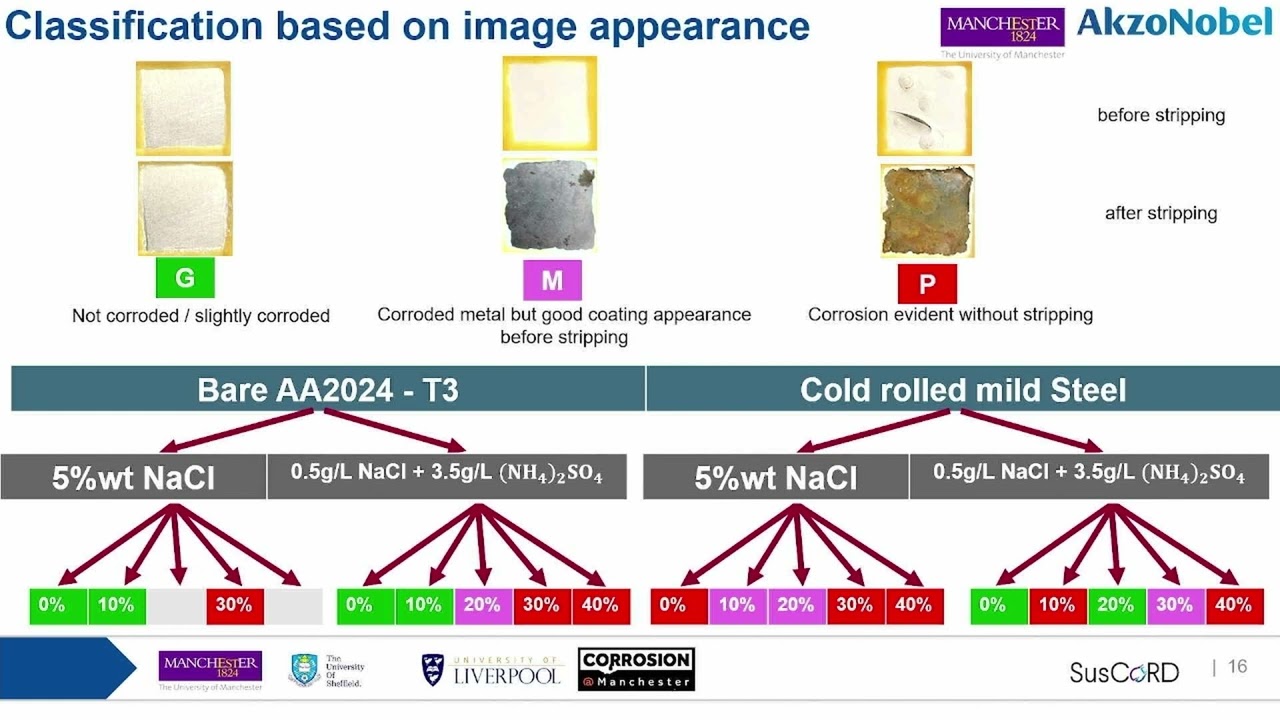 Classification based on image appearance

MANCHESTER 1824 The University of Manchester

AkzoNobel

before stripping

after stripping

G

Not corroded / slightly corroded

M

Corroded metal but good coating appearance before stripping

P

Corrosion evident without stripping

Bare AA2024 - T3

Cold rolled mild Steel

5%wt NaCl

0.5g/L NaCl + 3.5g/L $(NH_4)_2SO_4$

5%wt NaCl

0.5g/L NaCl + 3.5g/L $(NH_4)_2SO_4$

0% 10% 30%

0% 10% 20% 30% 40%

0% 10% 20% 30% 40%

0% 10% 20% 30% 40%

MANCHESTER 1824 The University of Manchester

The University Of Sheffield.

UNIVERSITY OF LIVERPOOL

CORROSION @Manchester

SusCoRD

| 16